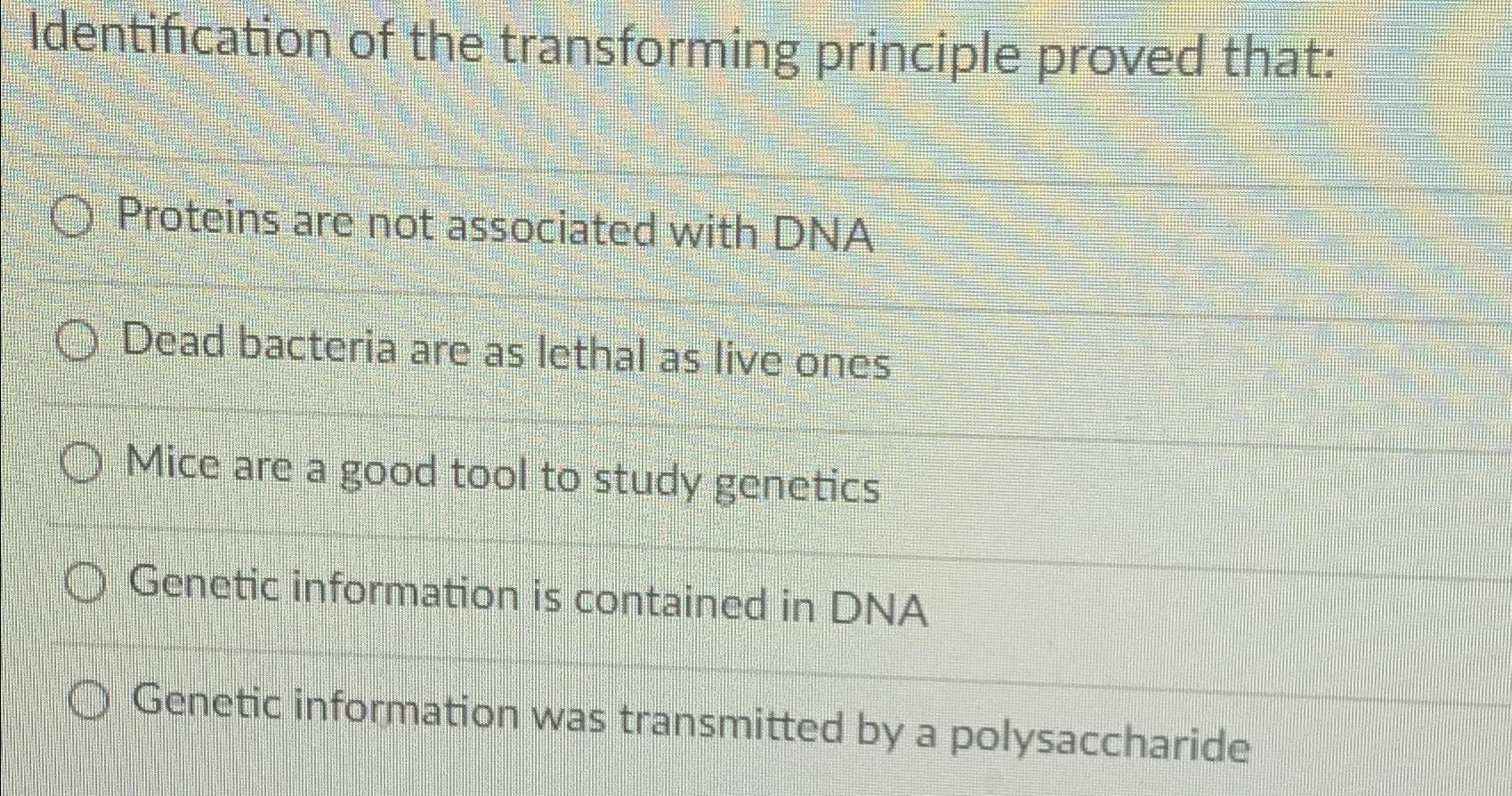 Identification of the transforming principle proved that:

Proteins are not associated with DNA

Dead bacteria are as lethal as live ones

Mice are a good tool to study genetics

Genetic information is contained in DNA

Genetic information was transmitted by a polysaccharide